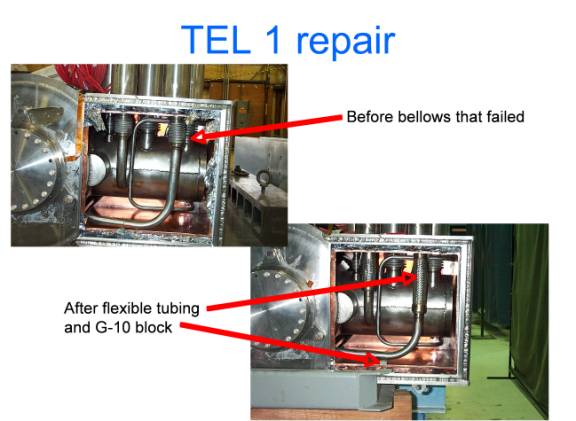 TEL 1 repair

Before bellows that failed

After flexible tubing and G-10 block